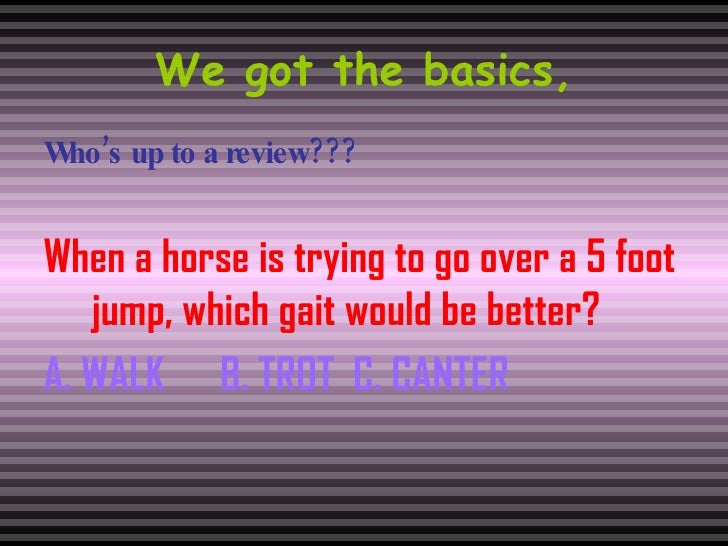 We got the basics,

Who's up to a review???

When a horse is trying to go over a 5 foot jump, which gait would be better?

A. WALK B. TROT C. CANTER